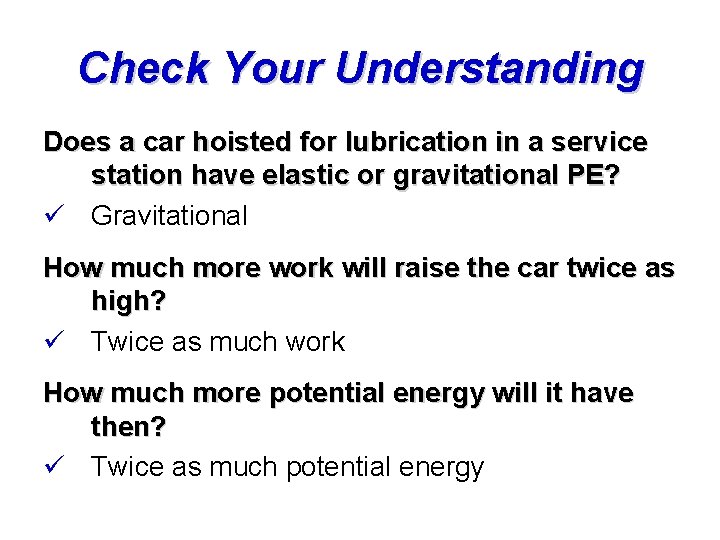 Check Your Understanding

Does a car hoisted for lubrication in a service station have elastic or gravitational PE?

✓ Gravitational

How much more work will raise the car twice as high?

✓ Twice as much work

How much more potential energy will it have then?

✓ Twice as much potential energy